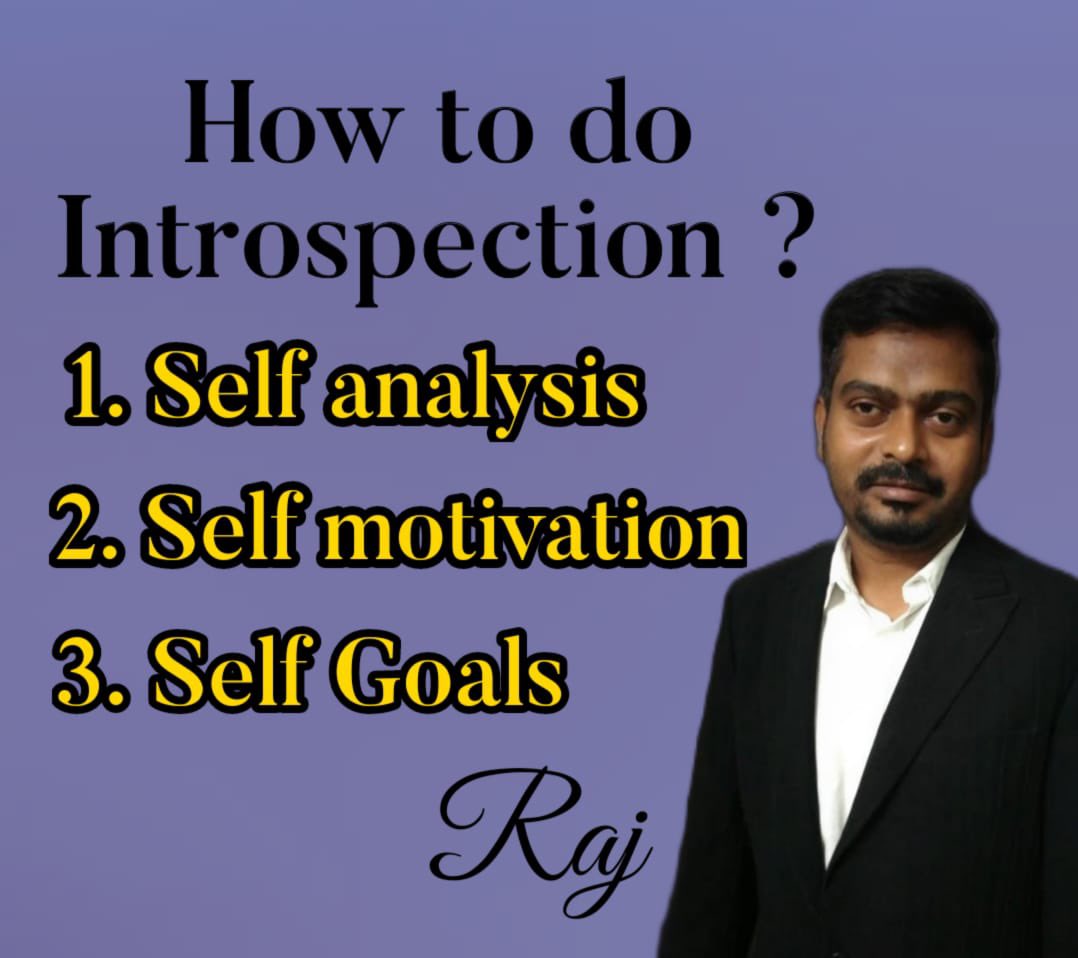 How to do Introspection ?

1. Self analysis
2. Self motivation
3. Self Goals

Raj